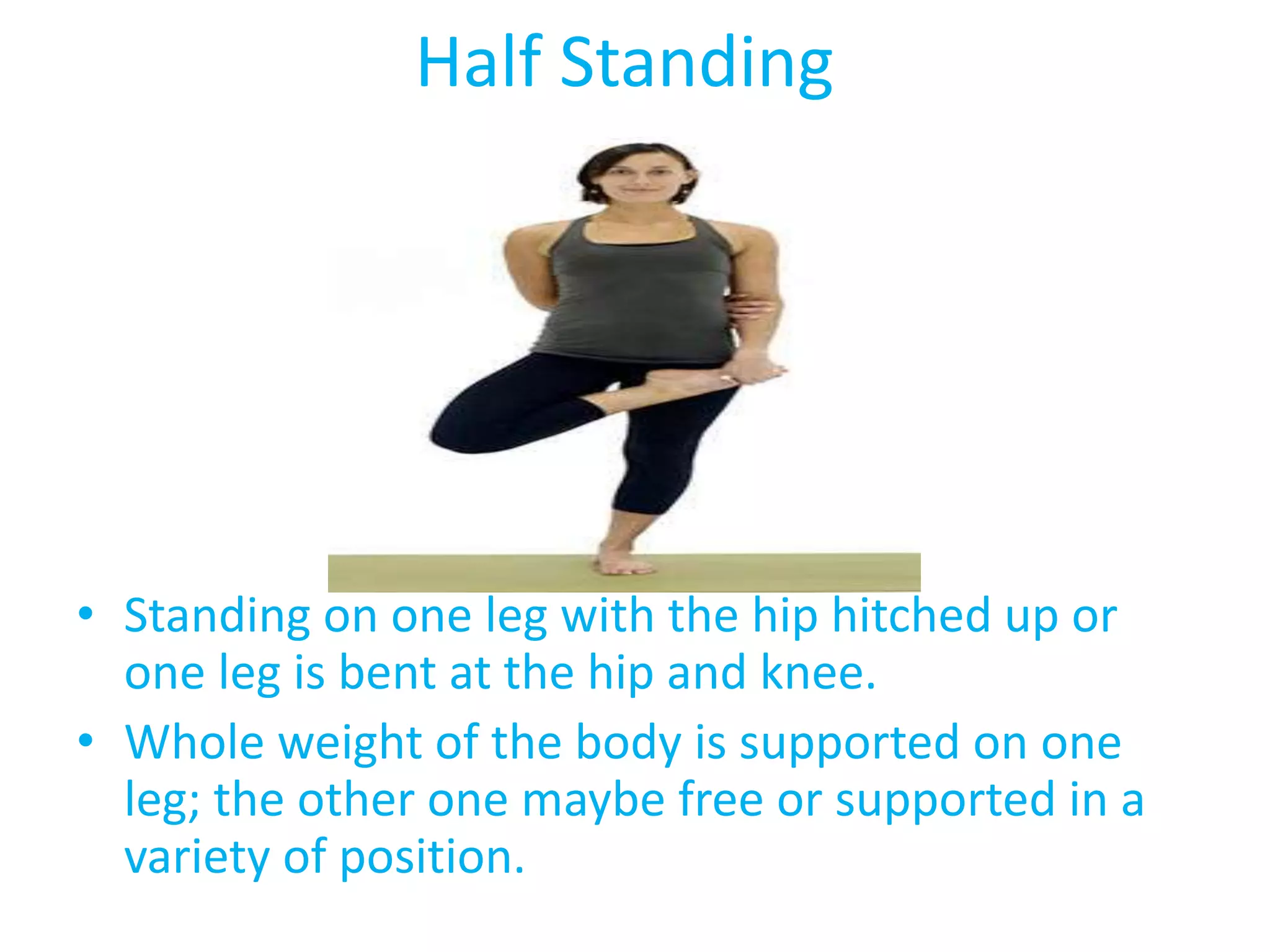 Half Standing

• Standing on one leg with the hip hitched up or one leg is bent at the hip and knee.
• Whole weight of the body is supported on one leg; the other one maybe free or supported in a variety of position.